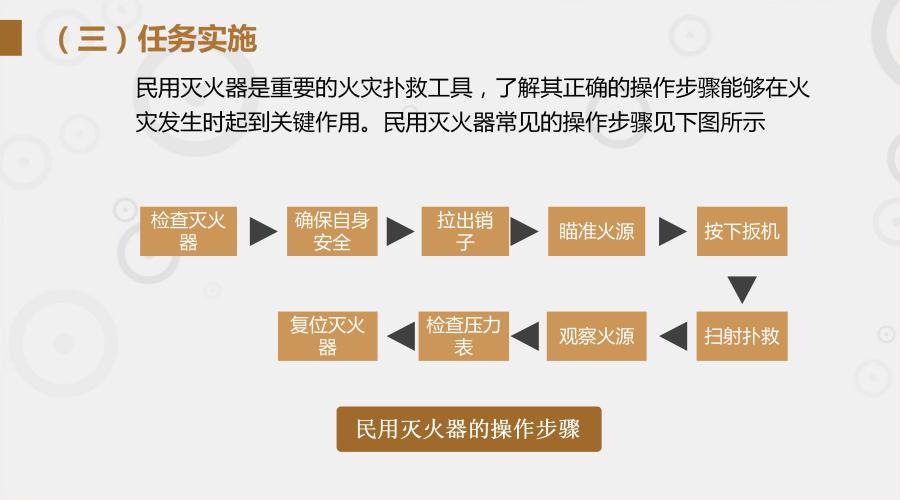 （三）任务实施

民用灭火器是重要的火灾扑救工具，了解其正确的操作步骤能够在火灾发生时起到关键作用。民用灭火器常见的操作步骤见下图所示

检查灭火器

确保自身安全

拉出销子

瞄准火源

按下扳机

扫射扑救

观察火源

检查压力表

复位灭火器

民用灭火器的操作步骤